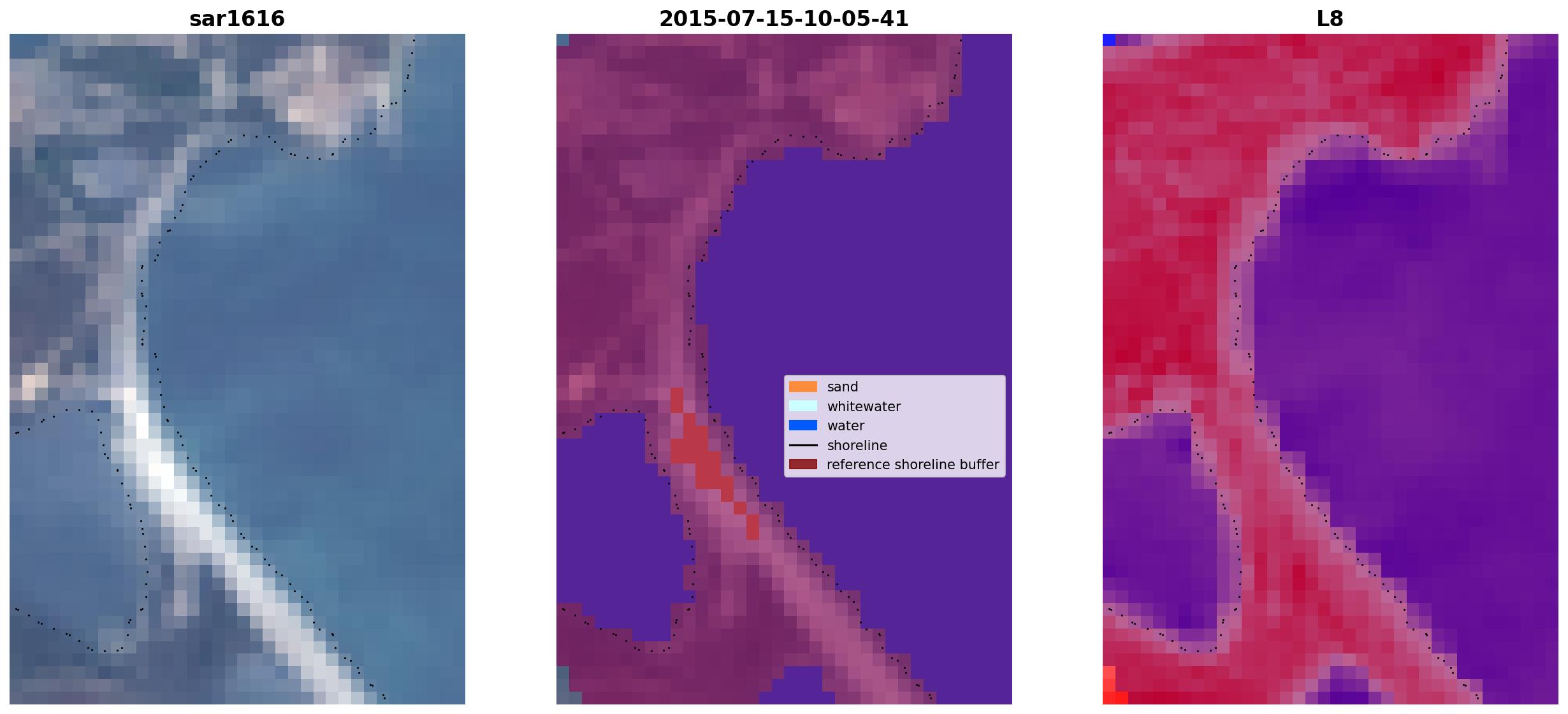 sar1616

2015-07-15-10-05-41

sand
whitewater
water
shoreline
reference shoreline buffer

L8